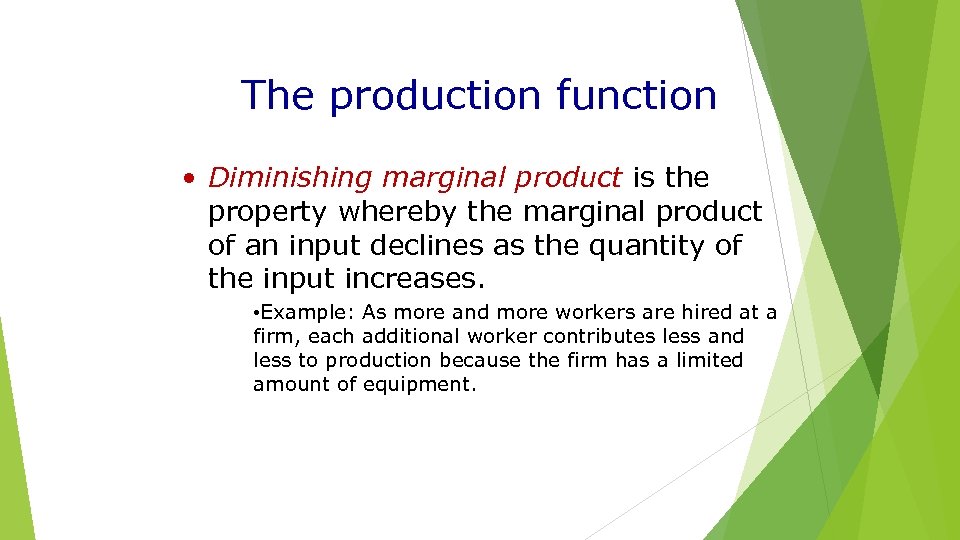 The production function

• Diminishing marginal product is the property whereby the marginal product of an input declines as the quantity of the input increases.

•Example: As more and more workers are hired at a firm, each additional worker contributes less and less to production because the firm has a limited amount of equipment.